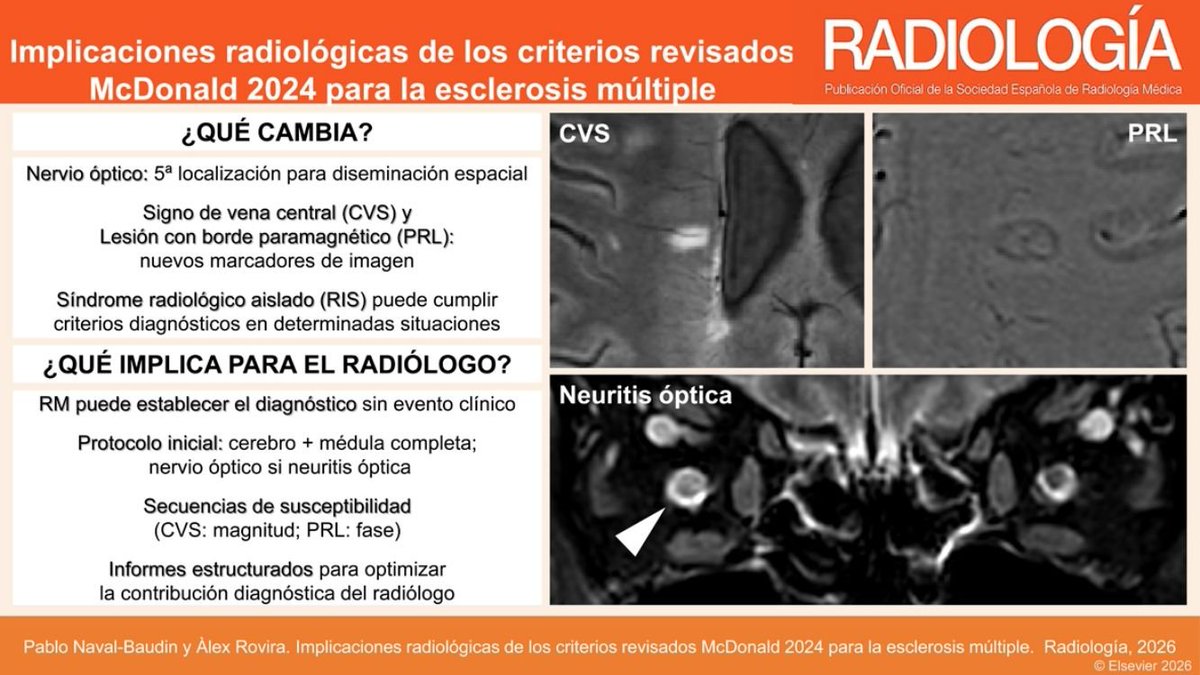 Implicaciones radiológicas de los criterios revisados McDonald 2024 para la esclerosis múltiple

RADIOLOGÍA
Publicación Oficial de la Sociedad Española de Radiología Médica

¿QUÉ CAMBIA?

Nervio óptico: 5ª localización para diseminación espacial

Signo de vena central (CVS) y Lesión con borde paramagnético (PRL): nuevos marcadores de imagen

Síndrome radiológico aislado (RIS) puede cumplir criterios diagnósticos en determinadas situaciones

¿QUÉ IMPLICA PARA EL RADIÓLOGO?

RM puede establecer el diagnóstico sin evento clínico

Protocolo inicial: cerebro + médula completa; nervio óptico si neuritis óptica

Secuencias de susceptibilidad (CVS: magnitud; PRL: fase)

Informes estructurados para optimizar la contribución diagnóstica del radiólogo

CVS

PRL

Neuritis óptica

Pablo Naval-Baudin y Àlex Rovira. Implicaciones radiológicas de los criterios revisados McDonald 2024 para la esclerosis múltiple. Radiología, 2026
© Elsevier 2026